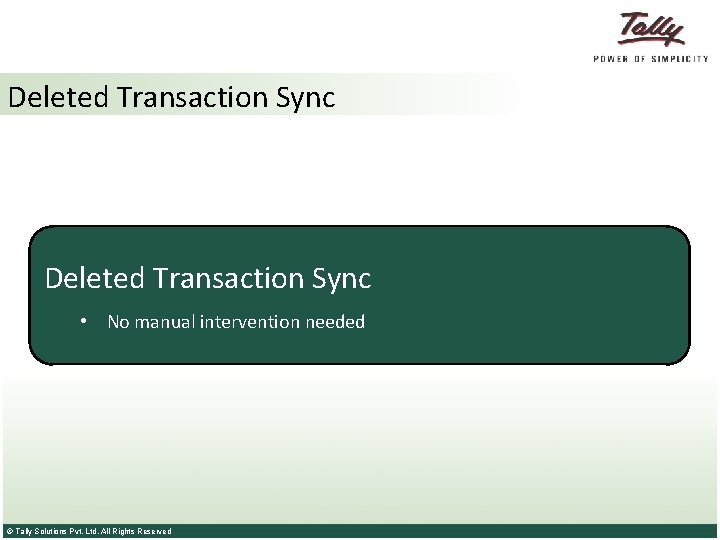 Tally
POWER OF SIMPLICITY

Deleted Transaction Sync

Deleted Transaction Sync

• No manual intervention needed

© Tally Solutions Pvt. Ltd. All Rights Reserved